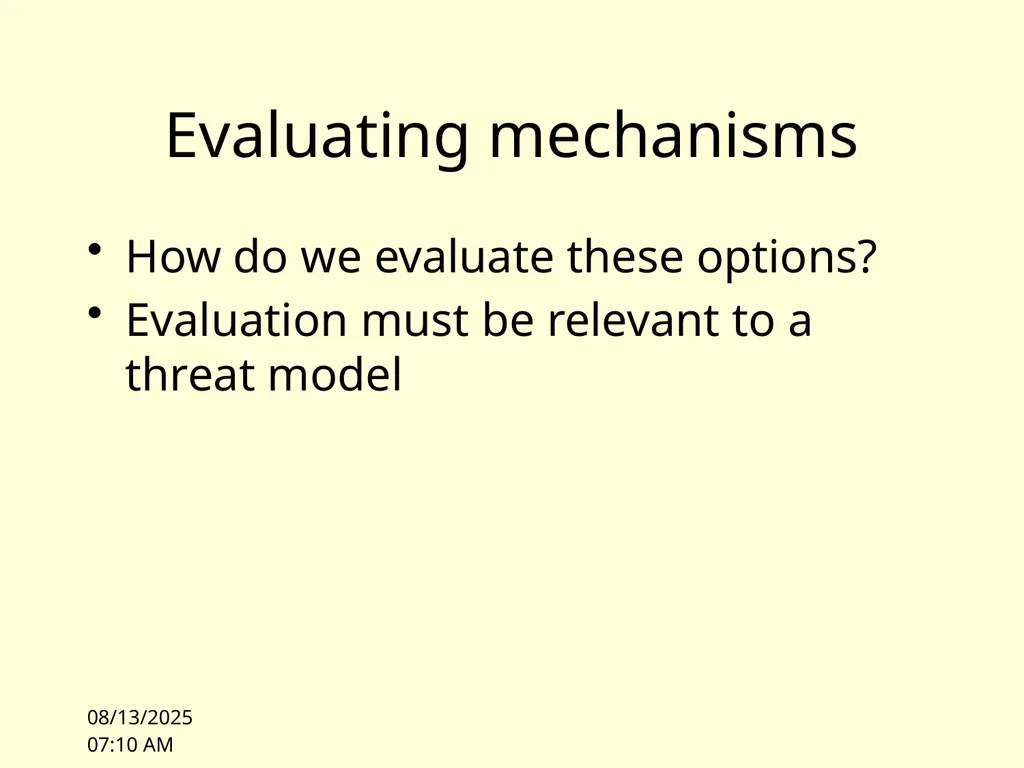 Evaluating mechanisms

• How do we evaluate these options?
• Evaluation must be relevant to a threat model

08/13/2025
07:10 AM